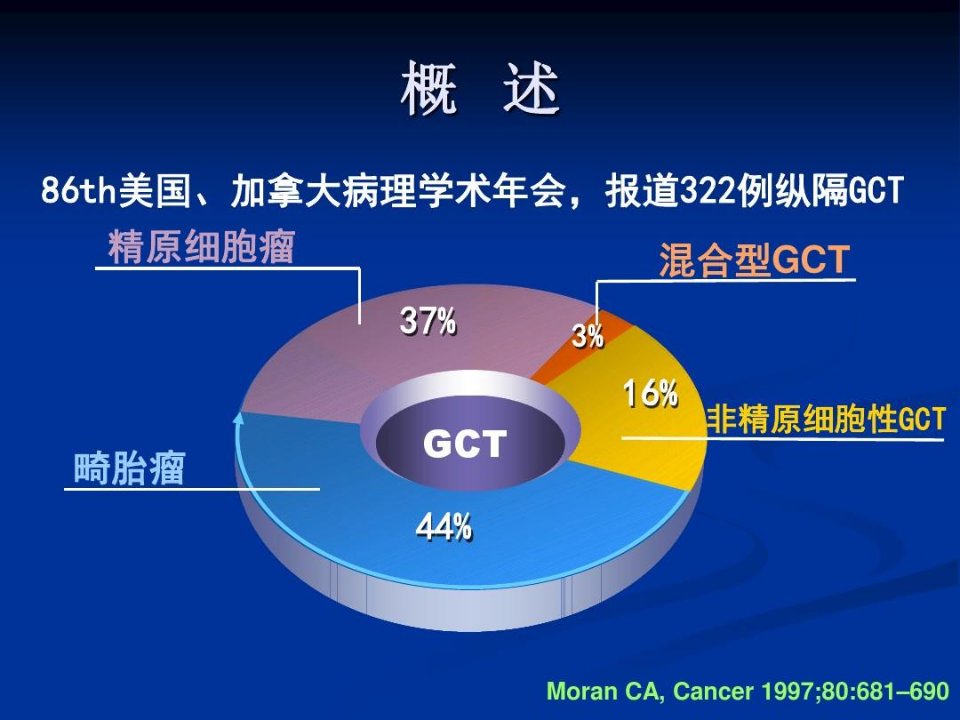 概 述

86th美国、加拿大病理学术年会，报道322例纵隔GCT

精原细胞瘤

混合型GCT

37%

3%

16%

非精原细胞性GCT

GCT

畸胎瘤

44%

Moran CA, Cancer 1997;80:681–690